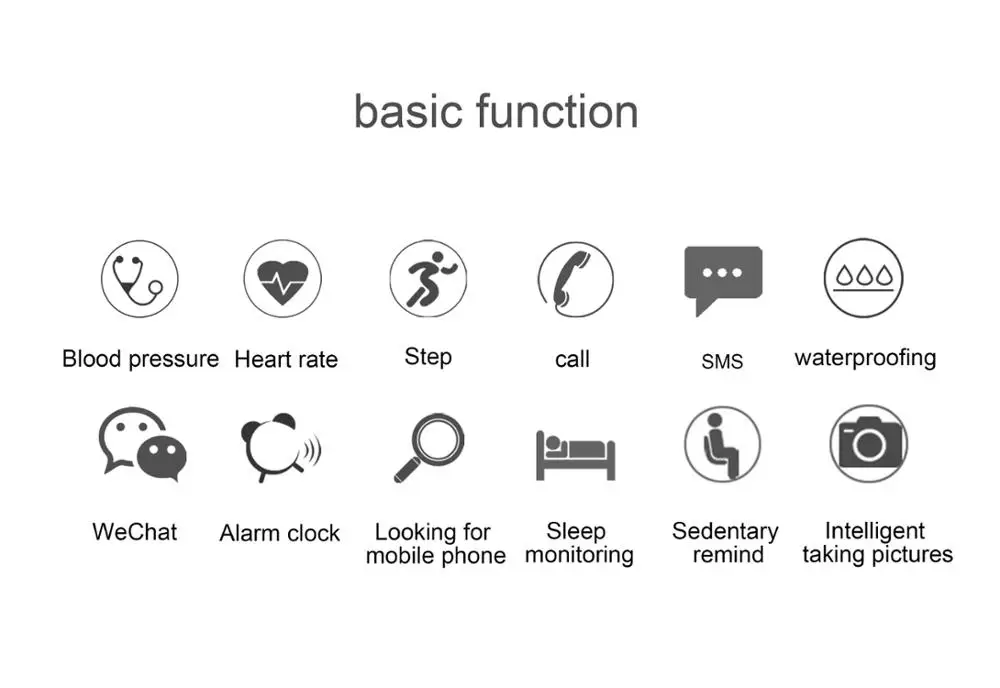 basic function

Blood pressure

Heart rate

Step

call

SMS

waterproofing

WeChat

Alarm clock

Looking for mobile phone

Sleep monitoring

Sedentary remind

Intelligent taking pictures